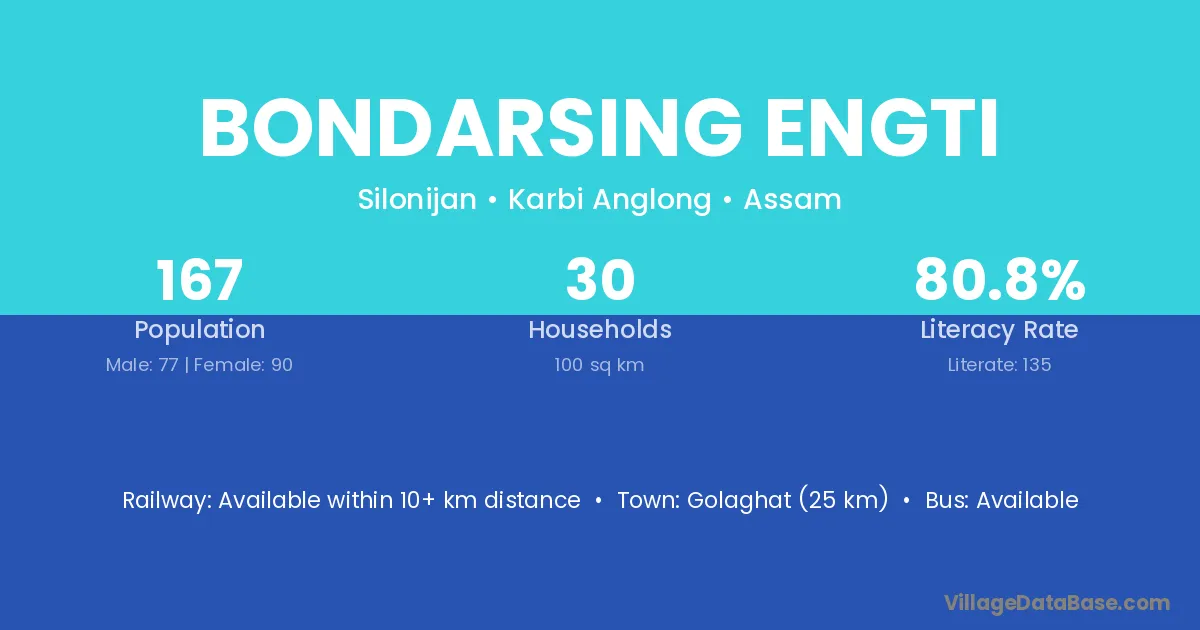 BONDARSING ENGTI

Silonijan • Karbi Anglong • Assam

167
Population
Male: 77 | Female: 90

30
Households
100 sq km

80.8%
Literacy Rate
Literate: 135

Railway: Available within 10+ km distance • Town: Golaghat (25 km) • Bus: Available

VillageDataBase.com